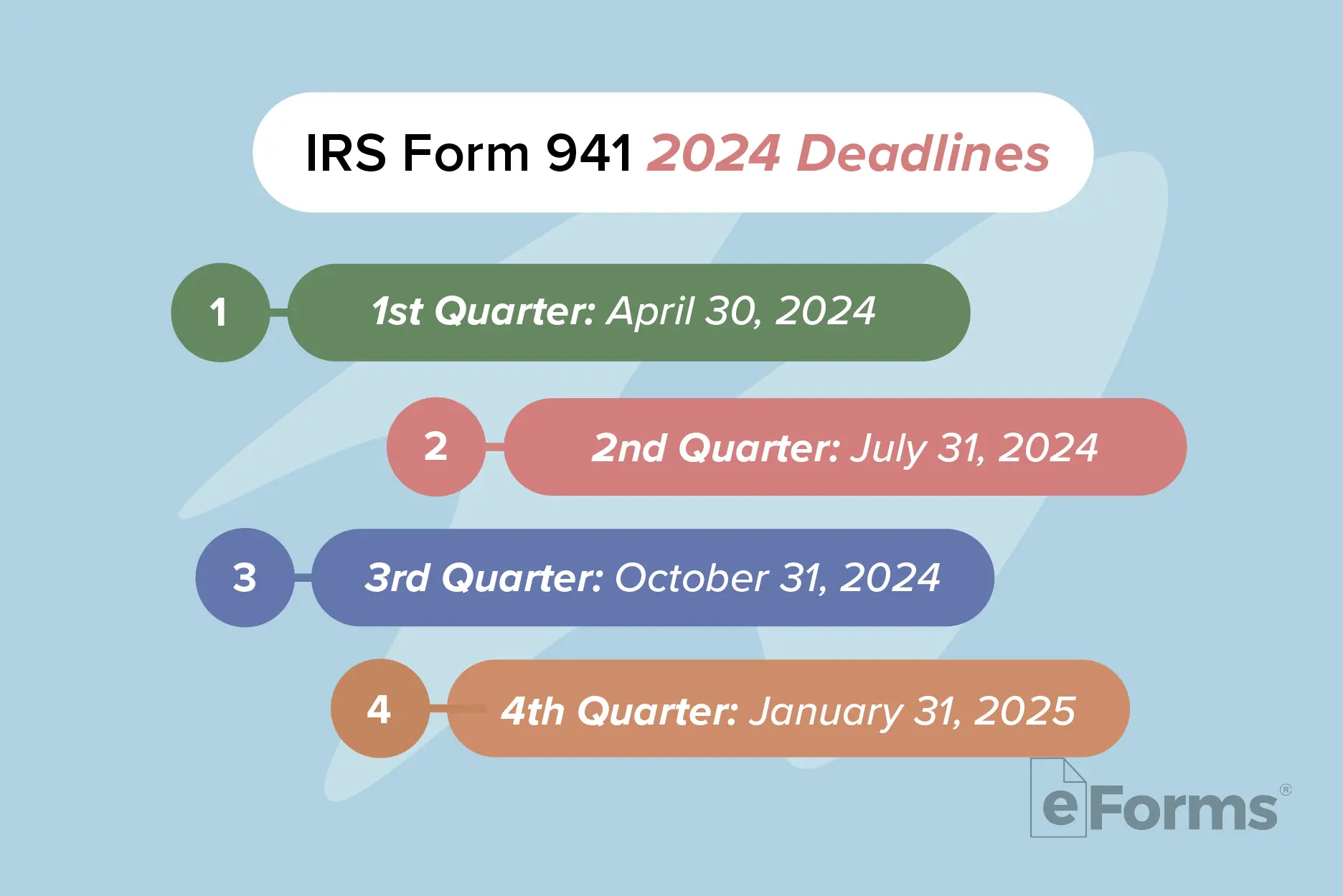 IRS Form 941 2024 Deadlines

1 1st Quarter: April 30, 2024

2 2nd Quarter: July 31, 2024

3 3rd Quarter: October 31, 2024

4 4th Quarter: January 31, 2025

eForms®